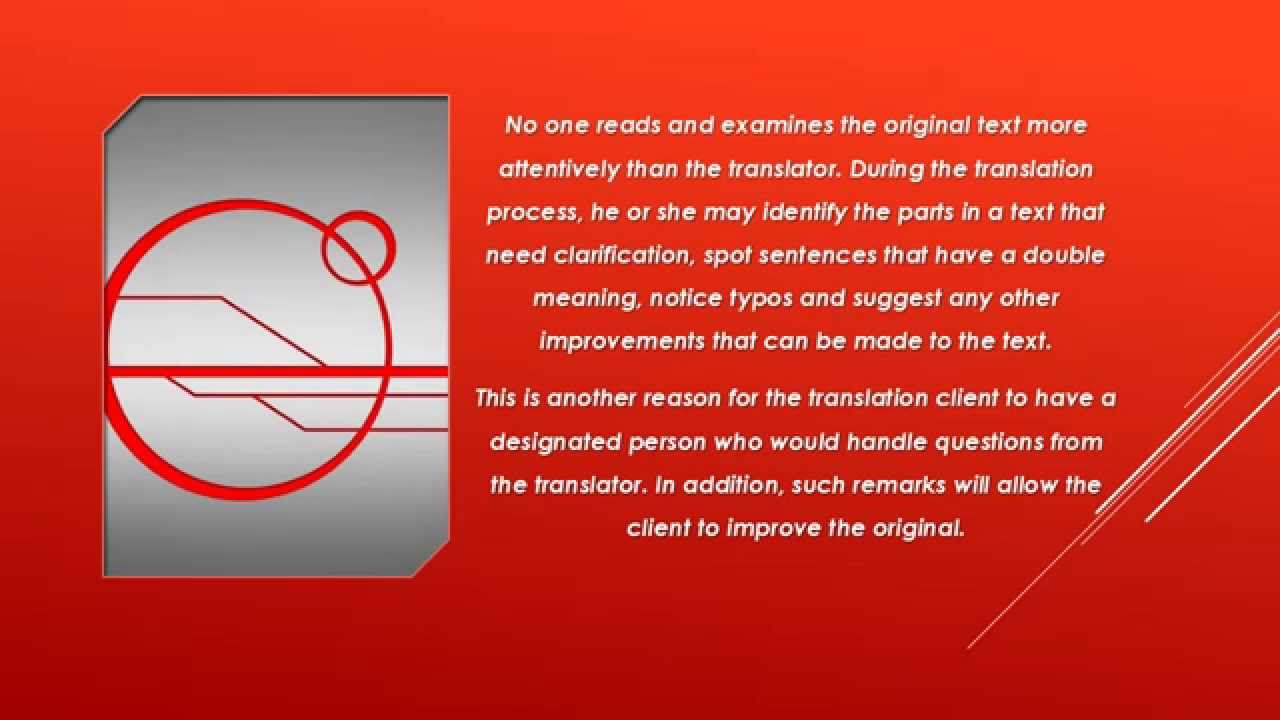 No one reads and examines the original text more attentively than the translator. During the translation process, he or she may identify the parts in a text that need clarification, spot sentences that have a double meaning, notice typos and suggest any other improvements that can be made to the text.

This is another reason for the translation client to have a designated person who would handle questions from the translator. In addition, such remarks will allow the client to improve the original.